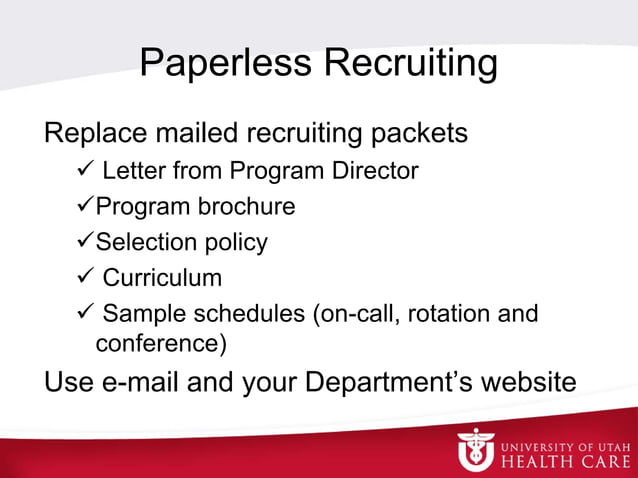 Paperless Recruiting

Replace mailed recruiting packets

✓ Letter from Program Director

✓Program brochure

✓Selection policy

✓ Curriculum

✓ Sample schedules (on-call, rotation and conference)

Use e-mail and your Department's website

UNIVERSITY OF UTAH
HEALTH CARE